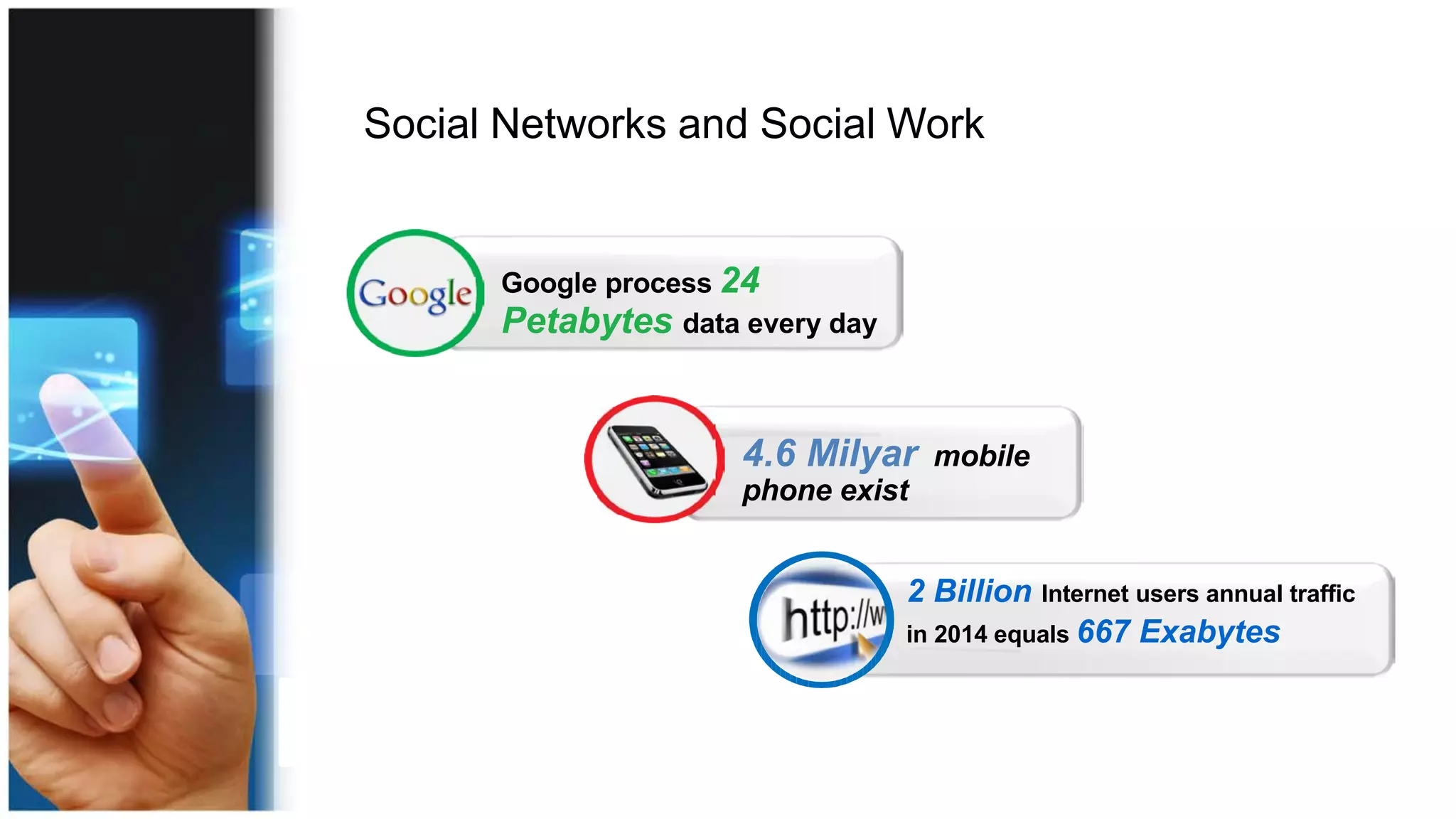 Social Networks and Social Work

Google

Google process 24 Petabytes data every day

4.6 Milyar mobile phone exist

http://w

2 Billion Internet users annual traffic in 2014 equals 667 Exabytes